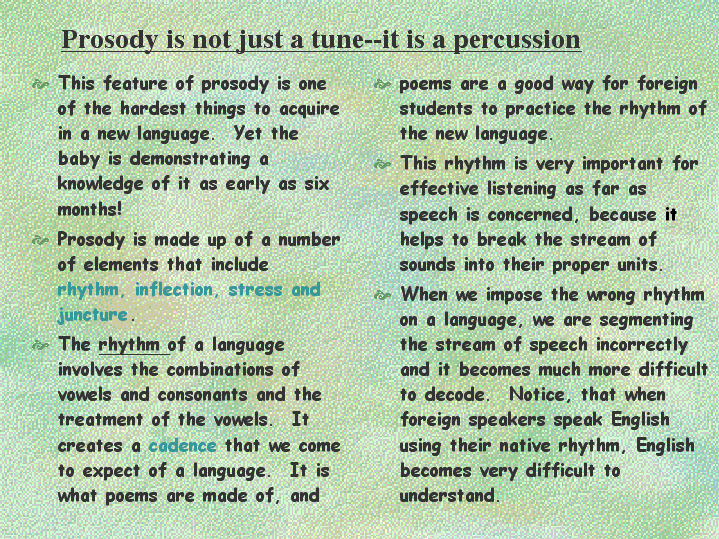 Prosody is not just a tune--it is a percussion

This feature of prosody is one of the hardest things to acquire in a new language. Yet the baby is demonstrating a knowledge of it as early as six months!

Prosody is made up of a number of elements that include rhythm, inflection, stress and juncture.

The rhythm of a language involves the combinations of vowels and consonants and the treatment of the vowels. It creates a cadence that we come to expect of a language. It is what poems are made of, and

poems are a good way for foreign students to practice the rhythm of the new language.

This rhythm is very important for effective listening as far as speech is concerned, because it helps to break the stream of sounds into their proper units.

When we impose the wrong rhythm on a language, we are segmenting the stream of speech incorrectly and it becomes much more difficult to decode. Notice, that when foreign speakers speak English using their native rhythm, English becomes very difficult to understand.